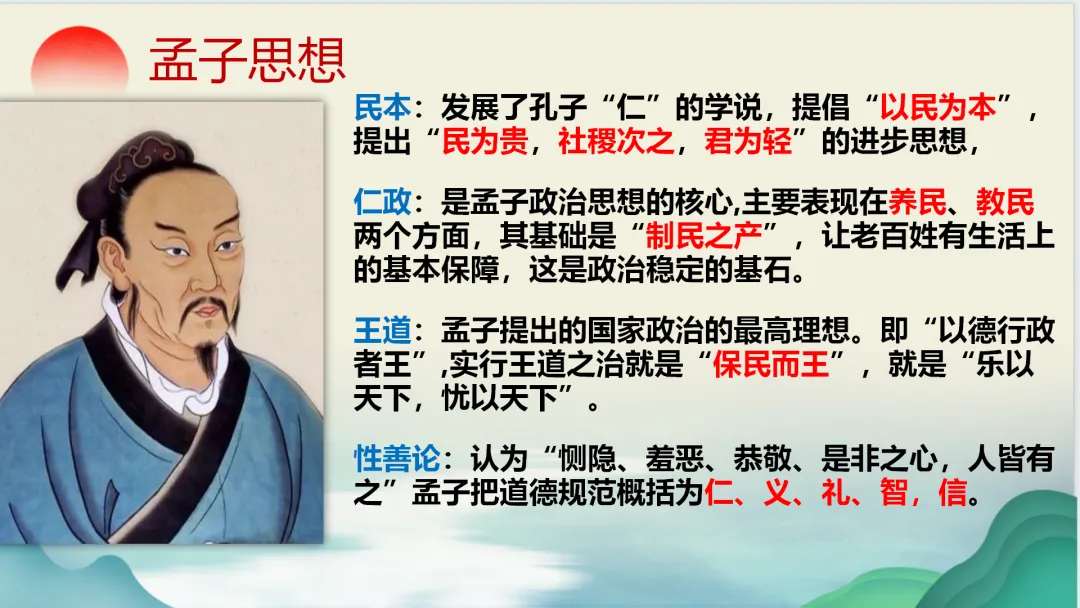 孟子思想

民本：发展了孔子“仁”的学说，提倡“以民为本”，提出“民为贵，社稷次之，君为轻”的进步思想，

仁政：是孟子政治思想的核心,主要表现在养民、教民两个方面，其基础是“制民之产”，让老百姓有生活上的基本保障，这是政治稳定的基石。

王道：孟子提出的国家政治的最高理想。即“以德行政者王”,实行王道之治就是“保民而王”，就是“乐以天下，忧以天下”。

性善论：认为“恻隐、羞恶、恭敬、是非之心，人皆有之”孟子把道德规范概括为仁、义、礼、智，信。